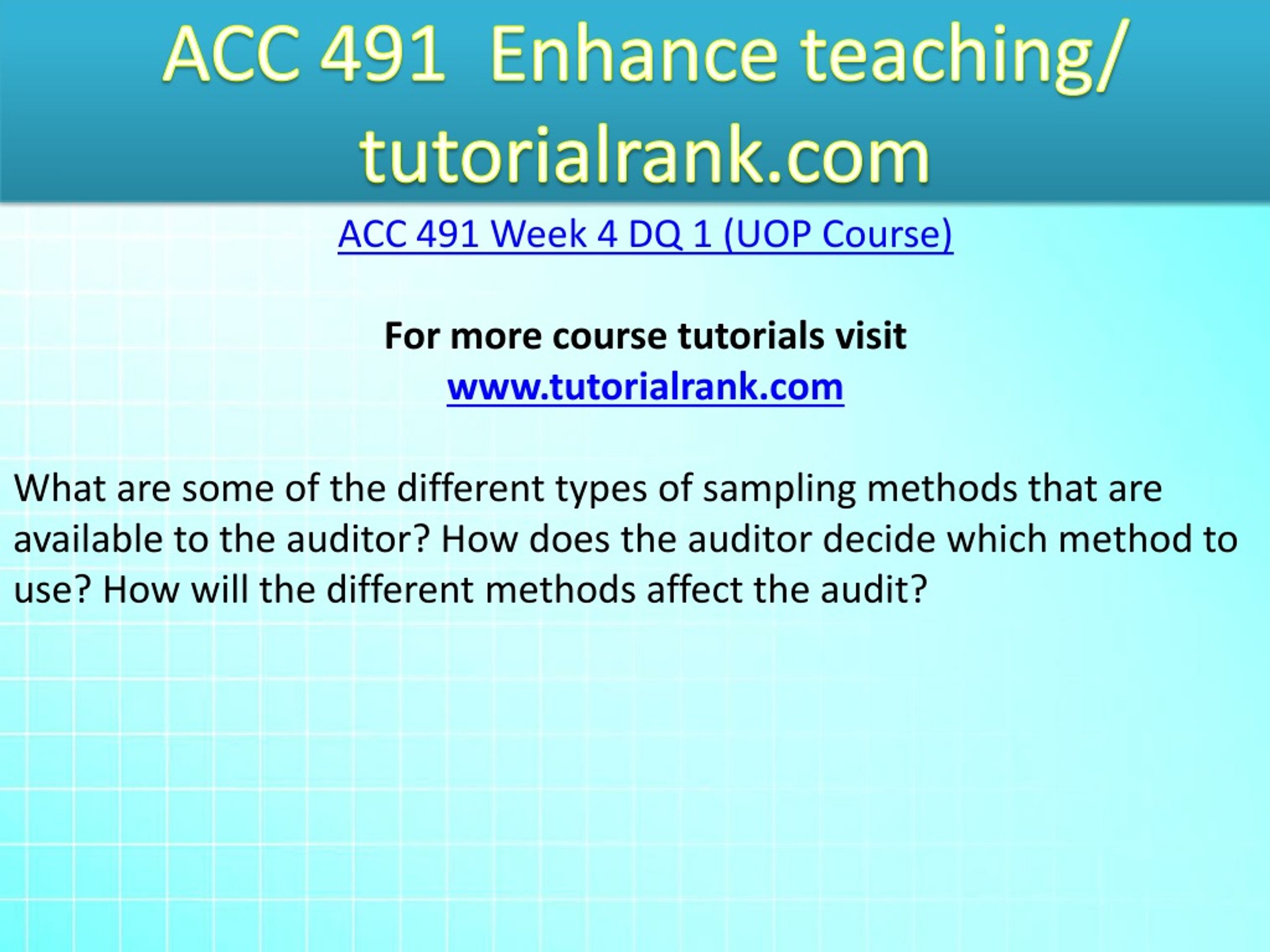 ACC 491 Enhance teaching/ tutorialrank.com

ACC 491 Week 4 DQ 1 (UOP Course)

For more course tutorials visit
www.tutorialrank.com

What are some of the different types of sampling methods that are available to the auditor? How does the auditor decide which method to use? How will the different methods affect the audit?